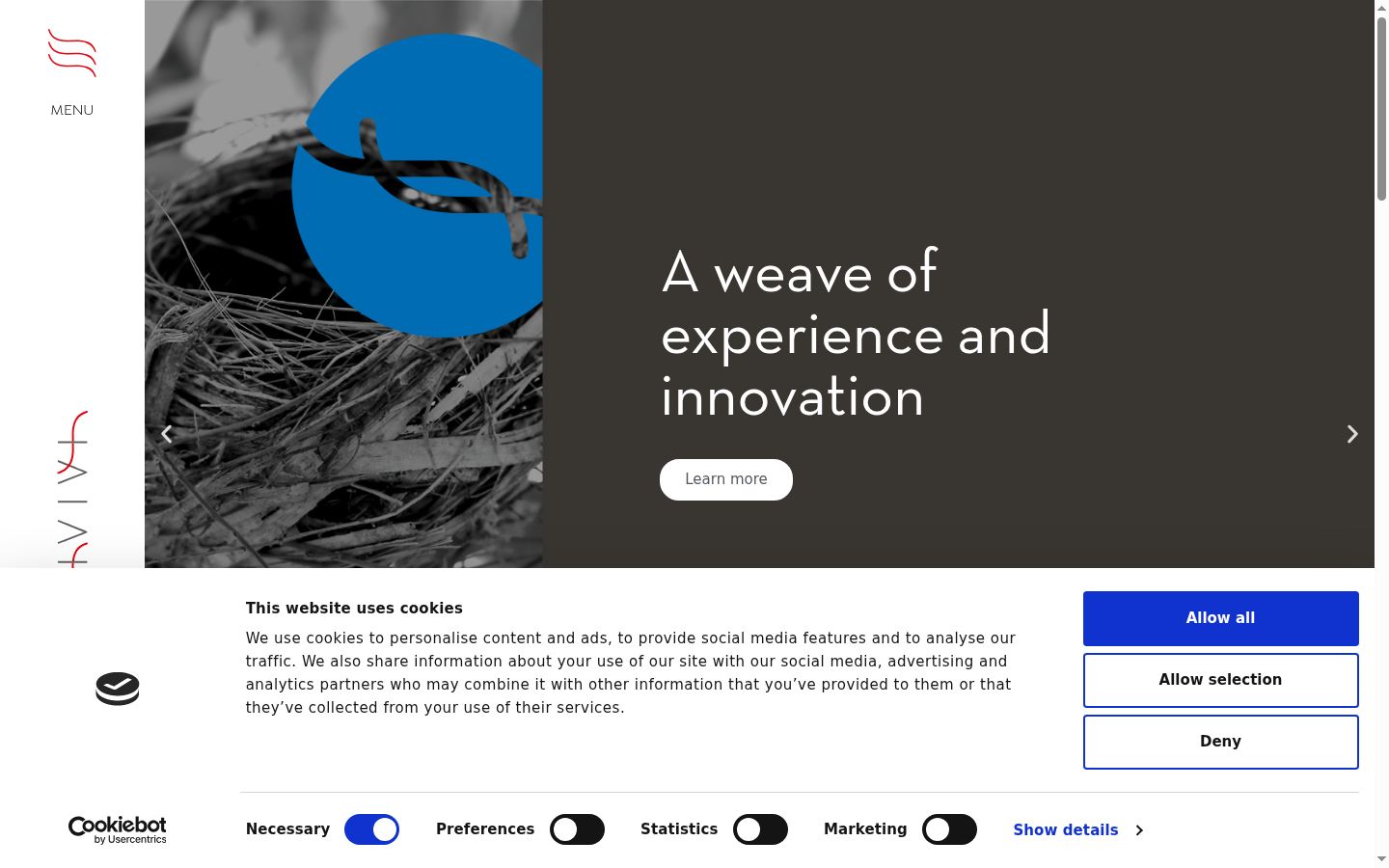 MENU

A weave of experience and innovation

Learn more

This website uses cookies

We use cookies to personalise content and ads, to provide social media features and to analyse our traffic. We also share information about your use of our site with our social media, advertising and analytics partners who may combine it with other information that you've provided to them or that they've collected from your use of their services.

Allow all

Allow selection

Deny

Cookiebot by Usercentrics

Necessary

Preferences

Statistics

Marketing

Show details